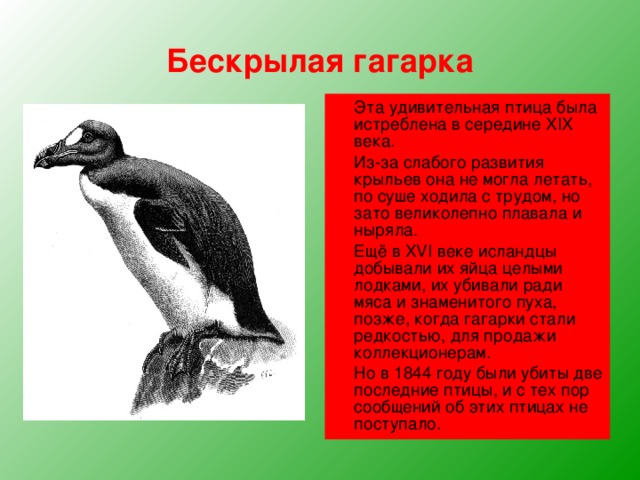 Бескрылая гагарка

Эта удивительная птица была истреблена в середине XIX века.

Из-за слабого развития крыльев она не могла летать, по суше ходила с трудом, но зато великолепно плавала и ныряла.

Ещё в XVI веке исландцы добывали их яйца целыми лодками, их убивали ради мяса и знаменитого пуха, позже, когда гагарки стали редкостью, для продажи коллекционерам.

Но в 1844 году были убиты две последние птицы, и с тех пор сообщений об этих птицах не поступало.